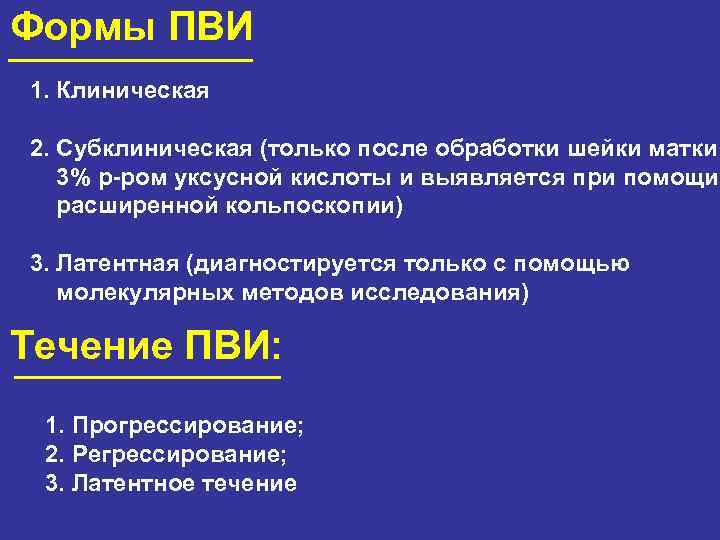 Формы ПВИ

1. Клиническая

2. Субклиническая (только после обработки шейки матки 3% р-ром уксусной кислоты и выявляется при помощи расширенной кольпоскопии)

3. Латентная (диагностируется только с помощью молекулярных методов исследования)

Течение ПВИ:

1. Прогрессирование;
2. Регрессирование;
3. Латентное течение